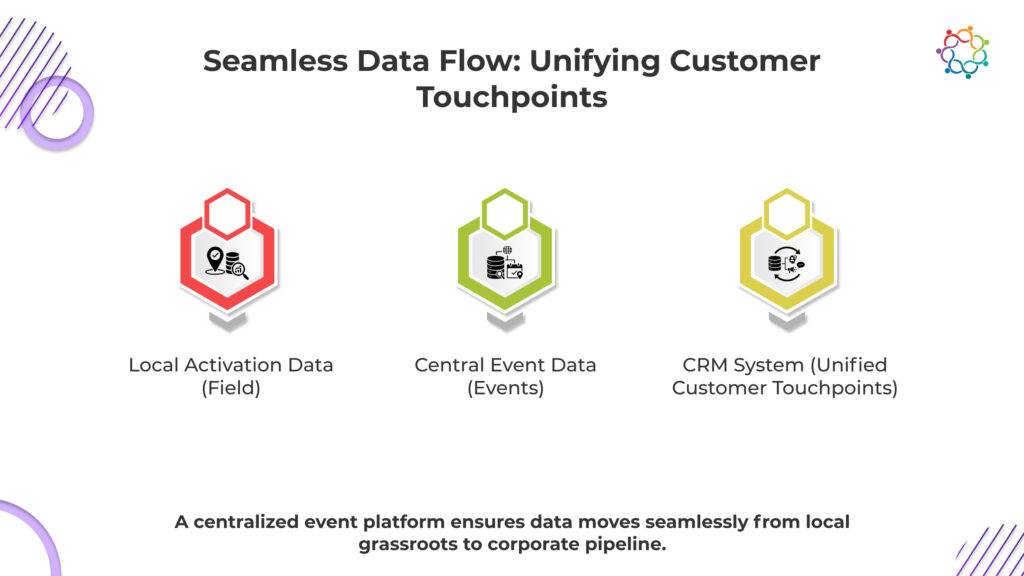 Seamless Data Flow: Unifying Customer Touchpoints

Local Activation Data (Field)

Central Event Data (Events)

CRM System (Unified Customer Touchpoints)

A centralized event platform ensures data moves seamlessly from local grassroots to corporate pipeline.